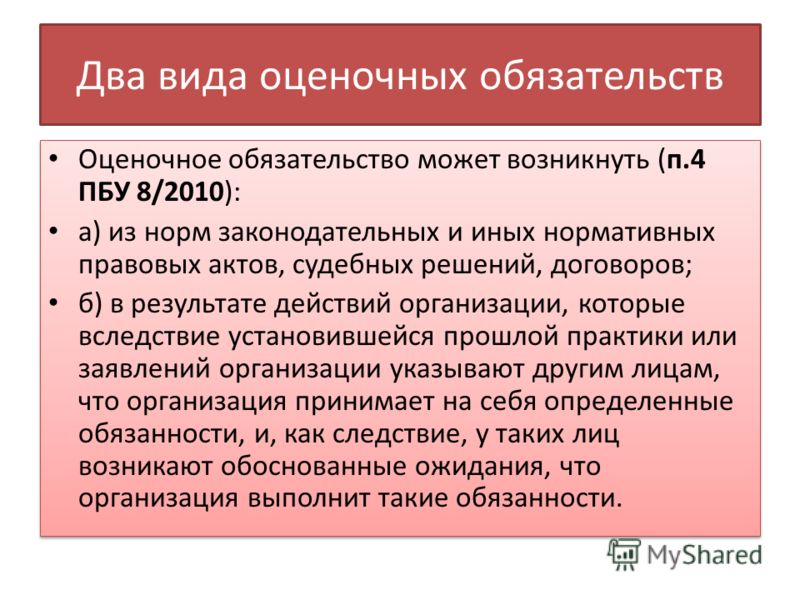 Два вида оценочных обязательств

• Оценочное обязательство может возникнуть (п.4 ПБУ 8/2010):

• а) из норм законодательных и иных нормативных правовых актов, судебных решений, договоров;

• б) в результате действий организации, которые вследствие установившейся прошлой практики или заявлений организации указывают другим лицам, что организация принимает на себя определенные обязанности, и, как следствие, у таких лиц возникают обоснованные ожидания, что организация выполнит такие обязанности.

MyShared